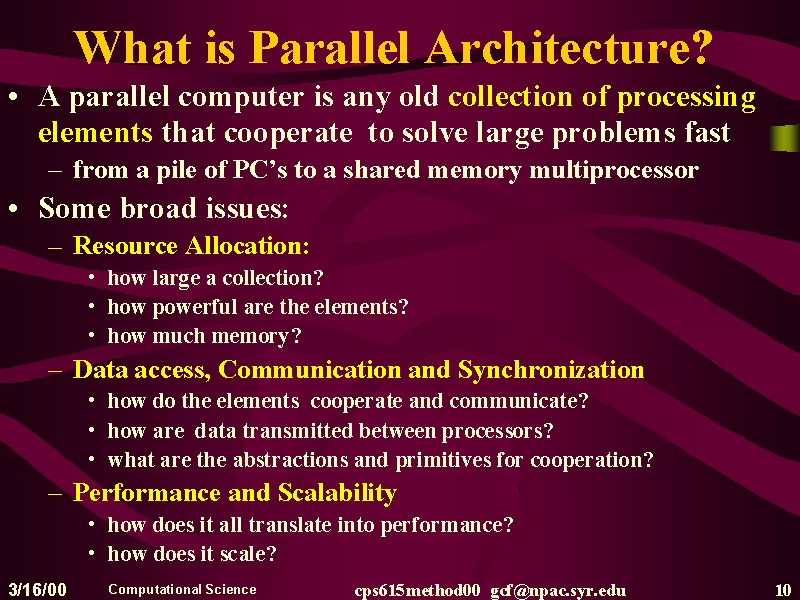 What is Parallel Architecture?

• A parallel computer is any old collection of processing elements that cooperate to solve large problems fast
– from a pile of PC's to a shared memory multiprocessor

• Some broad issues:
– Resource Allocation:
• how large a collection?
• how powerful are the elements?
• how much memory?
– Data access, Communication and Synchronization
• how do the elements cooperate and communicate?
• how are data transmitted between processors?
• what are the abstractions and primitives for cooperation?
– Performance and Scalability
• how does it all translate into performance?
• how does it scale?

3/16/00 Computational Science cps615method00 gcf@npac.syr.edu 10